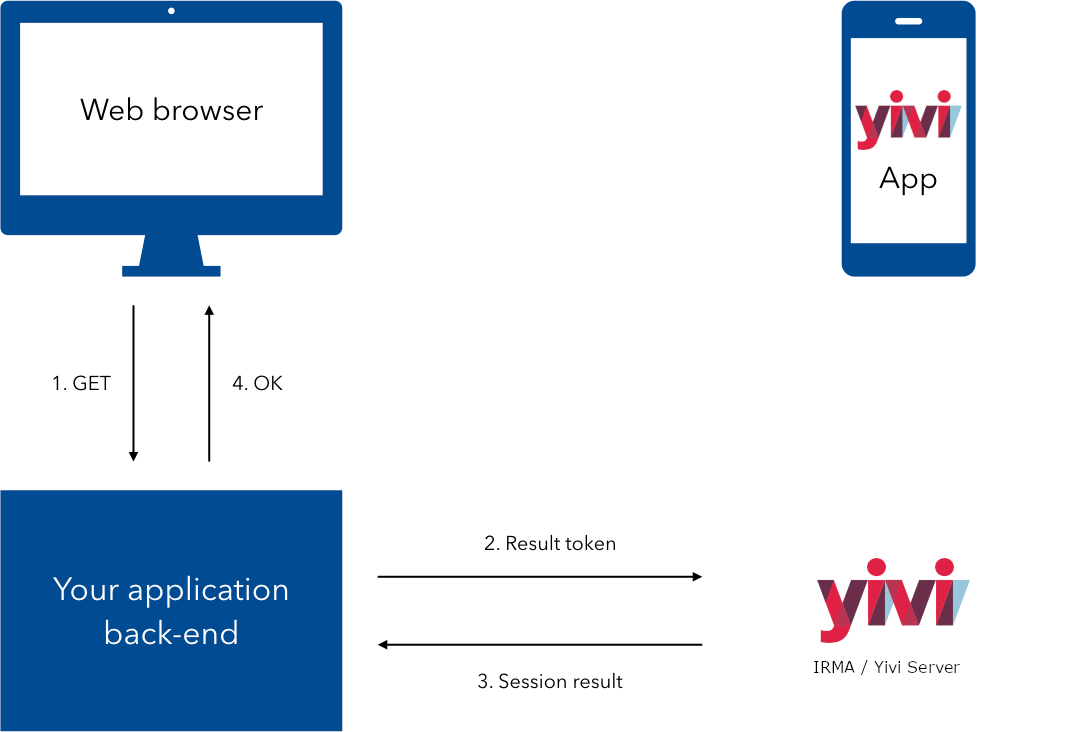 Web browser

yivi
App

1. GET

4. OK

Your application back-end

2. Result token

3. Session result

yivi
IRMA / Yivi Server